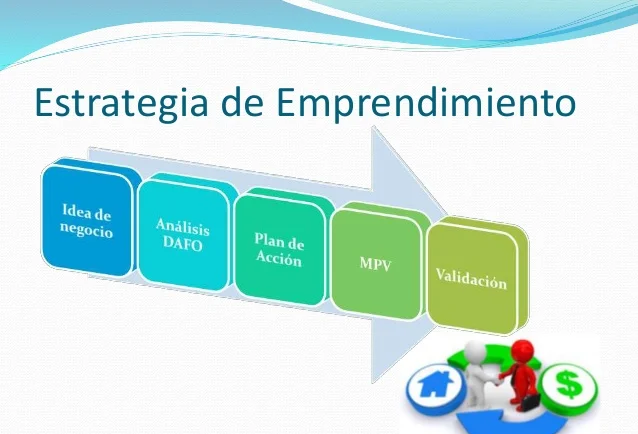 Estrategia de Emprendimiento

Idea de negocio

Análisis DAFO

Plan de Acción

MPV

Validación

$